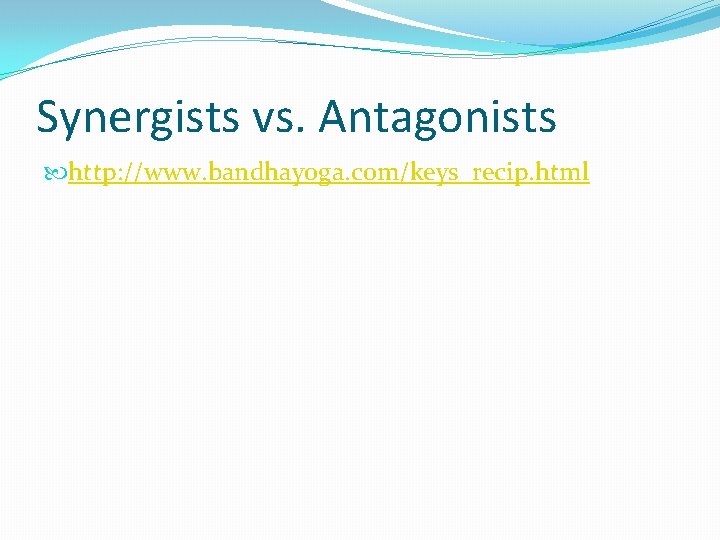 Synergists vs. Antagonists

http://www.bandhayoga.com/keys_recip.html